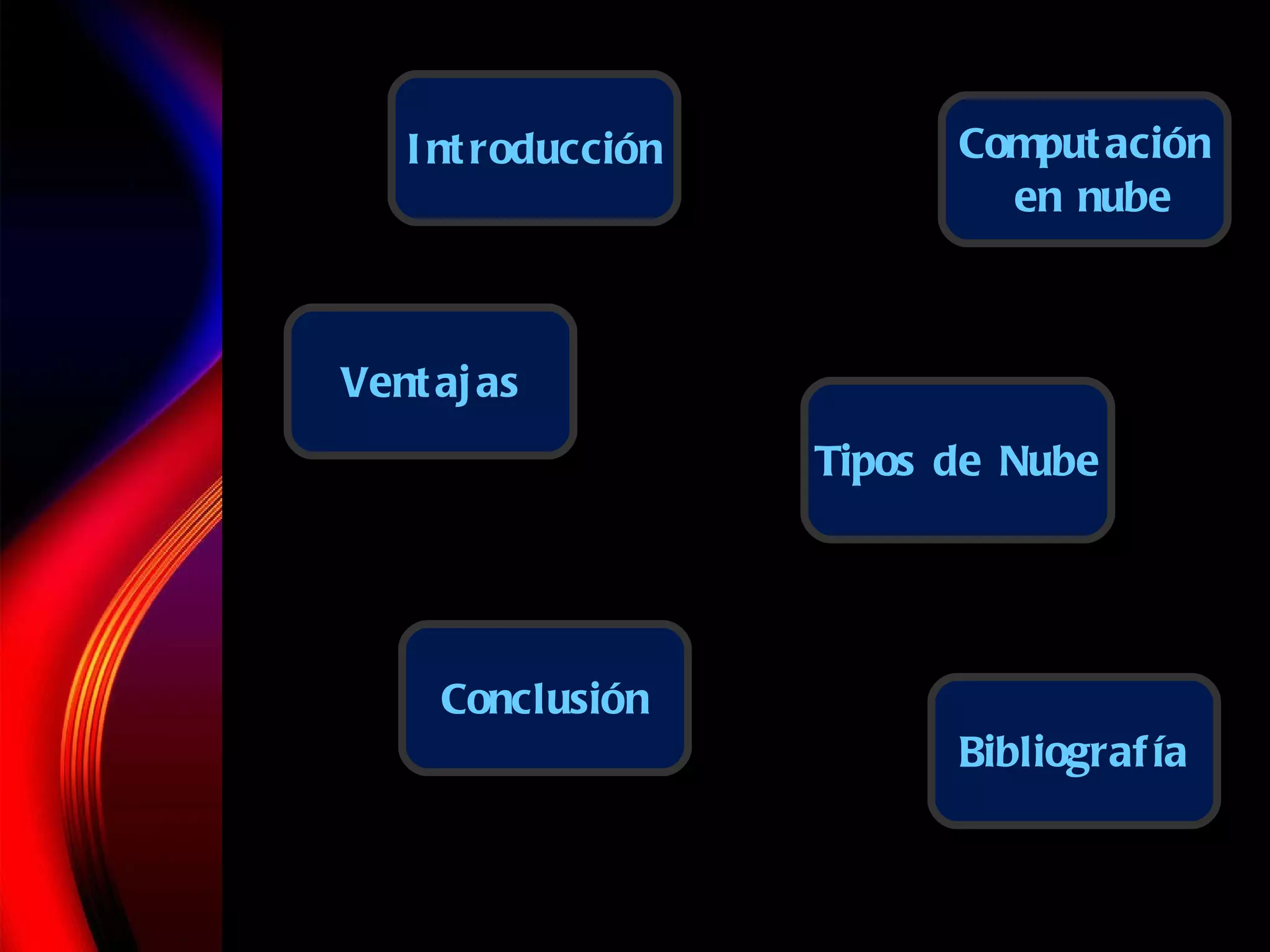 Introducción

Computación en nube

Ventajas

Tipos de Nube

Conclusión

Bibliografía